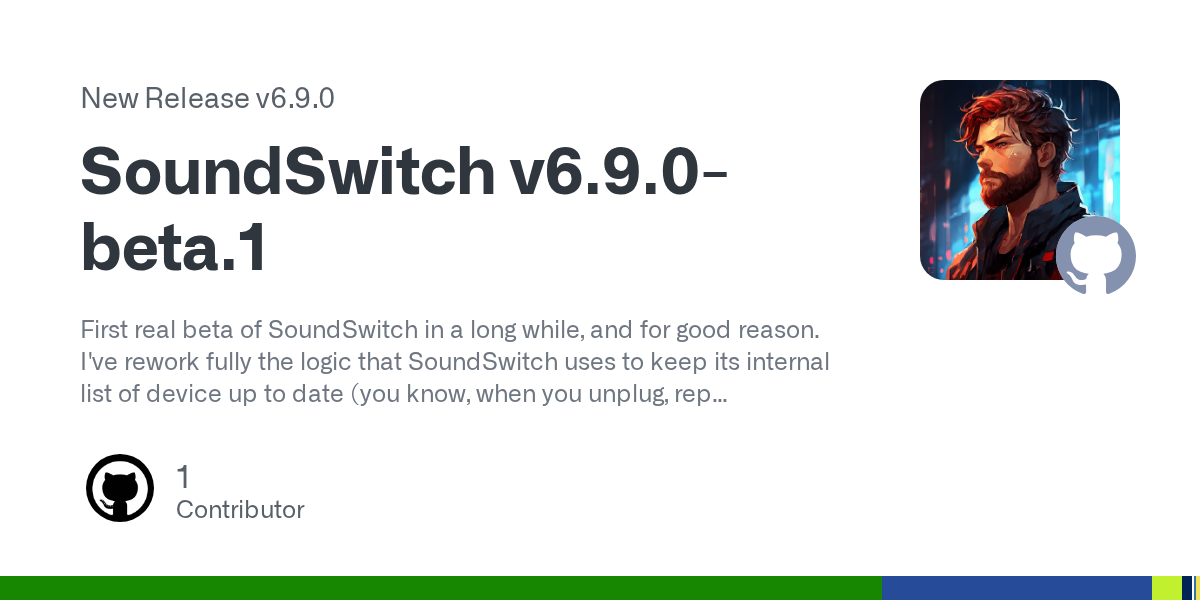 New Release v6.9.0

SoundSwitch v6.9.0-beta.1

First real beta of SoundSwitch in a long while, and for good reason. I've rework fully the logic that SoundSwitch uses to keep its internal list of device up to date (you know, when you unplug, rep...

1
Contributor